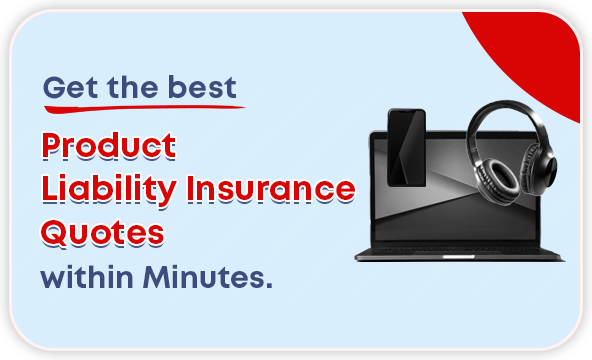 Get the best

Product
Liability Insurance
Quotes
within Minutes.